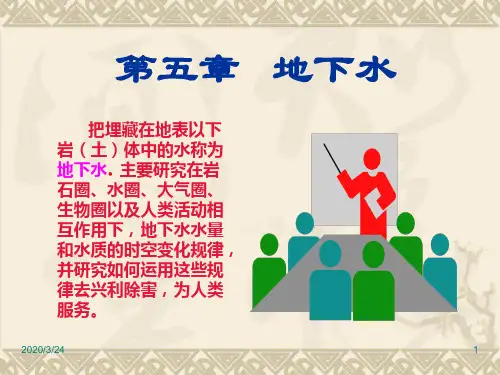 第五章　地下水

把埋藏在地表以下岩（土）体中的水称为地下水. 主要研究在岩石圈、水圈、大气圈、生物圈以及人类活动相互作用下，地下水水量和水质的时空变化规律，并研究如何运用这些规律去兴利除害，为人类服务。

2020/3/24

1